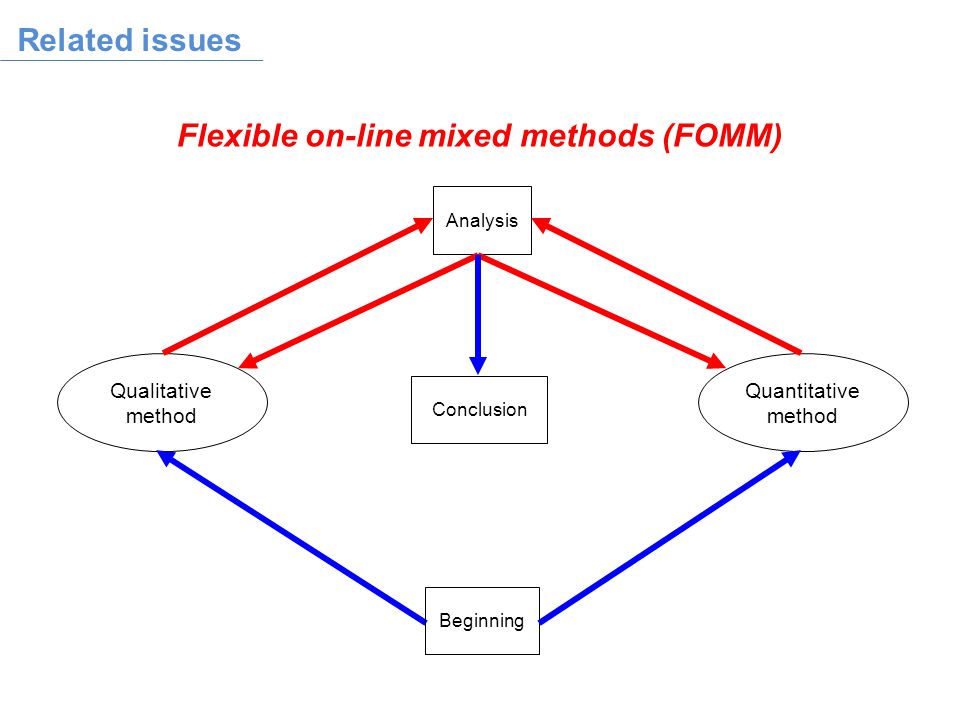 Related issues

Flexible on-line mixed methods (FOMM)

Analysis

Qualitative method

Conclusion

Quantitative method

Beginning